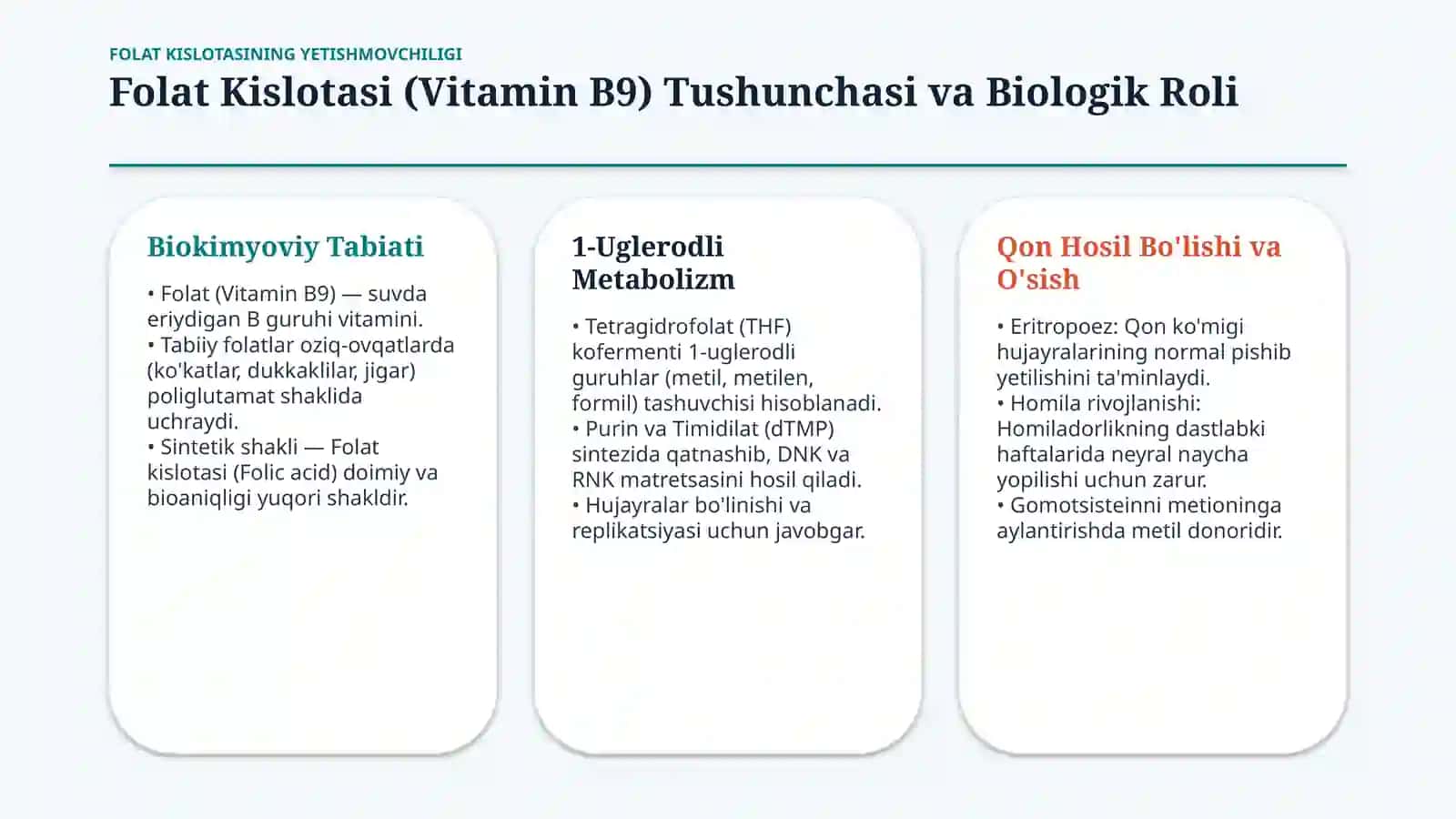 FOLAT KISLOTASINING YETISHMOVCHILIGI

Folat Kislotasi (Vitamin B9) Tushunchasi va Biologik Roli

Biokimyoviy Tabiati

• Folat (Vitamin B9) — suvda eriydigan B guruhi vitamini.
• Tabiiy folatlar oziq-ovqatlarda (ko'katlar, dukkaklilar, jigar) poliglutamat shaklida uchraydi.
• Sintetik shakli — Folat kislotasi (Folic acid) doimiy va bioaniqligi yuqori shakldir.

1-Uglerodli Metabolizm

• Tetragidrofolat (THF) kofermenti 1-uglerodli guruhlar (metil, metilen, formil) tashuvchisi hisoblanadi.
• Purin va Timidilat (dTMP) sintezida qatnashib, DNK va RNK matretsasini hosil qiladi.
• Hujayralar bo'linishi va replikatsiyasi uchun javobgar.

Qon Hosil Bo'lishi va O'sish

• Eritropoez: Qon ko'migi hujayralarining normal pishib yetilishini ta'minlaydi.
• Homila rivojlanishi: Homiladorlikning dastlabki haftalarida neyral naycha yopilishi uchun zarur.
• Gomotsisteinni metioninga aylantirishda metil donoridir.